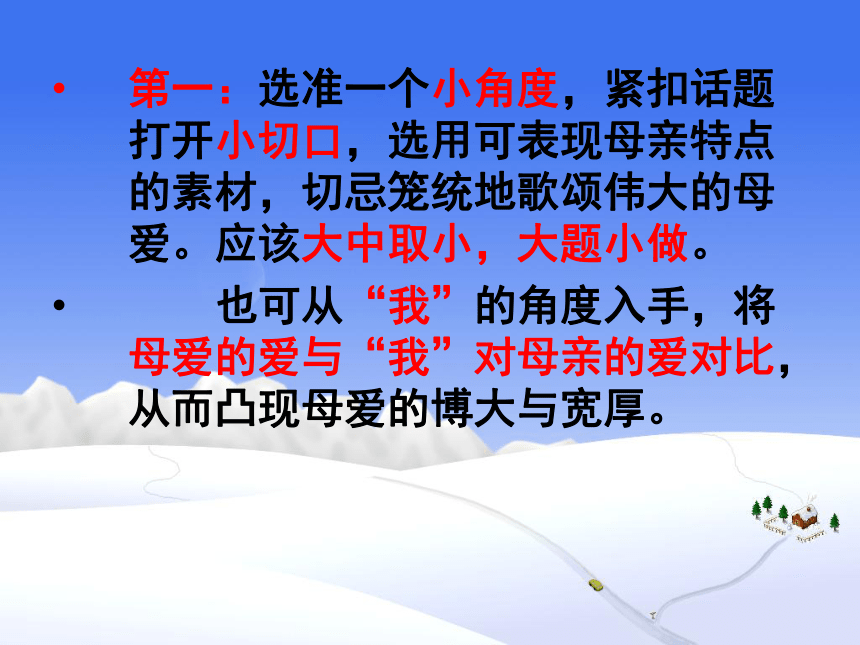 • 第一：选准一个小角度，紧扣话题打开小切口，选用可表现母亲特点的素材，切忌笼统地歌颂伟大的母爱。应该大中取小，大题小做。

• 也可从“我”的角度入手，将母爱的爱与“我”对母亲的爱对比，从而凸现母爱的博大与宽厚。